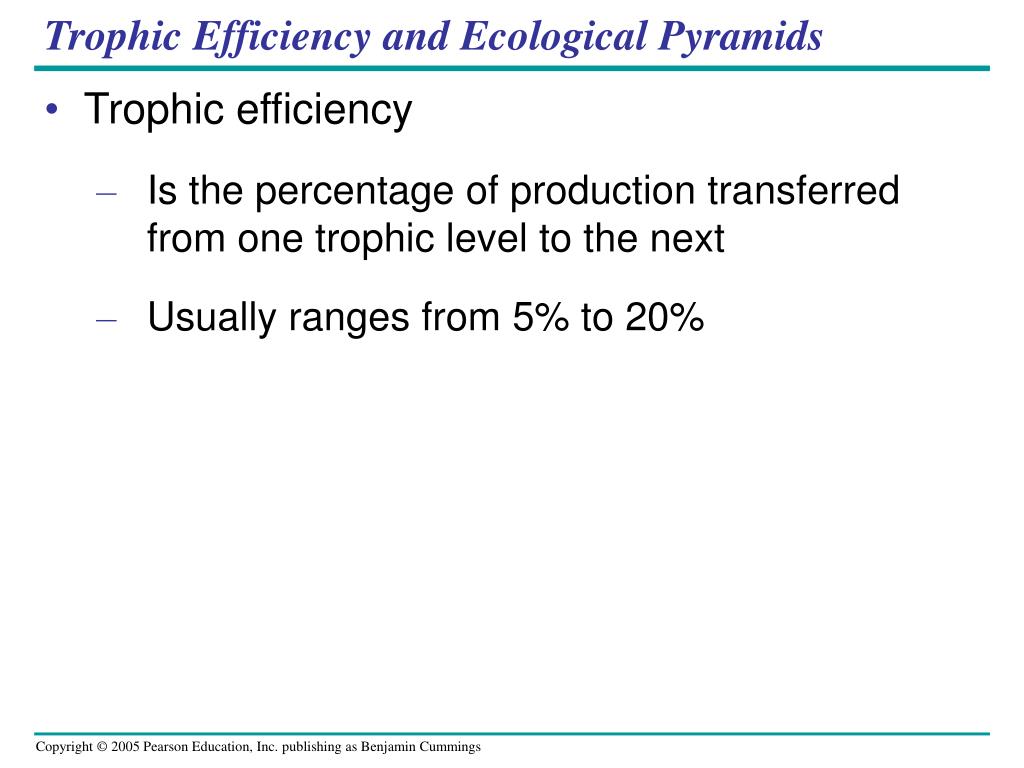 Trophic Efficiency and Ecological Pyramids

• Trophic efficiency

– Is the percentage of production transferred from one trophic level to the next

– Usually ranges from 5% to 20%

Copyright © 2005 Pearson Education, Inc. publishing as Benjamin Cummings